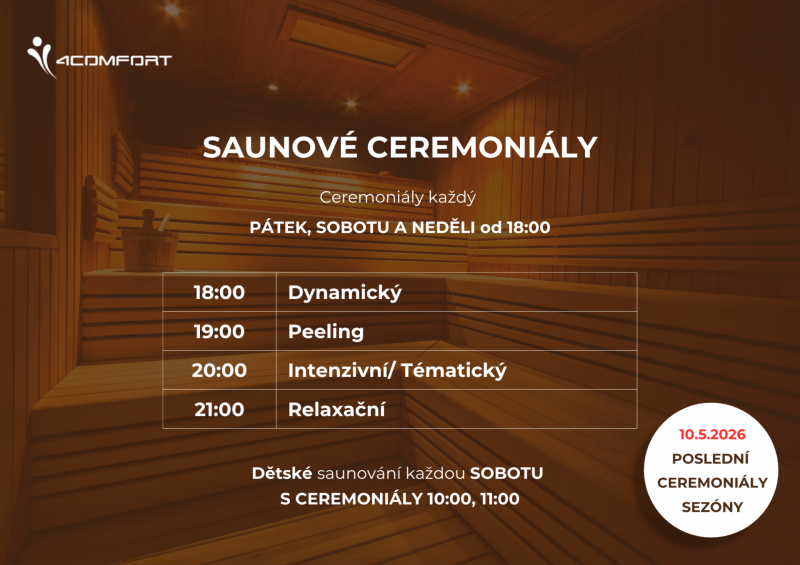 4COMFORT

SAUNOVÉ CEREMONIÁLY

Ceremoniály každý
PÁTEK, SOBOTU A NEDĚLI od 18:00

| 18:00 | Dynamický |
|---|---|
| 19:00 | Peeling |
| 20:00 | Intenzivní/ Tématický |
| 21:00 | Relaxační |

Dětské saunování každou SOBOTU
S CEREMONIÁLY 10:00, 11:00

10.5.2026
POSLEDNÍ CEREMONIÁLY SEZÓNY